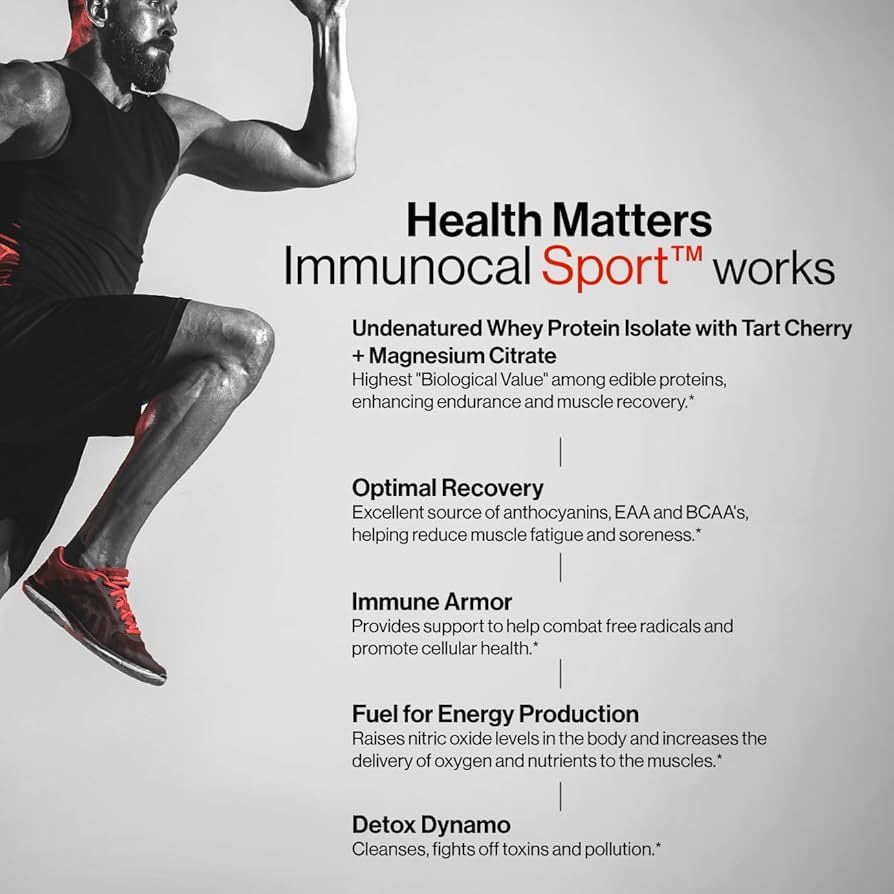 Health Matters
Immunocal Sport™ works

Undenatured Whey Protein Isolate with Tart Cherry + Magnesium Citrate
Highest "Biological Value" among edible proteins, enhancing endurance and muscle recovery.*

Optimal Recovery
Excellent source of anthocyanins, EAA and BCAA's, helping reduce muscle fatigue and soreness.*

Immune Armor
Provides support to help combat free radicals and promote cellular health.*

Fuel for Energy Production
Raises nitric oxide levels in the body and increases the delivery of oxygen and nutrients to the muscles.*

Detox Dynamo
Cleanses, fights off toxins and pollution.*